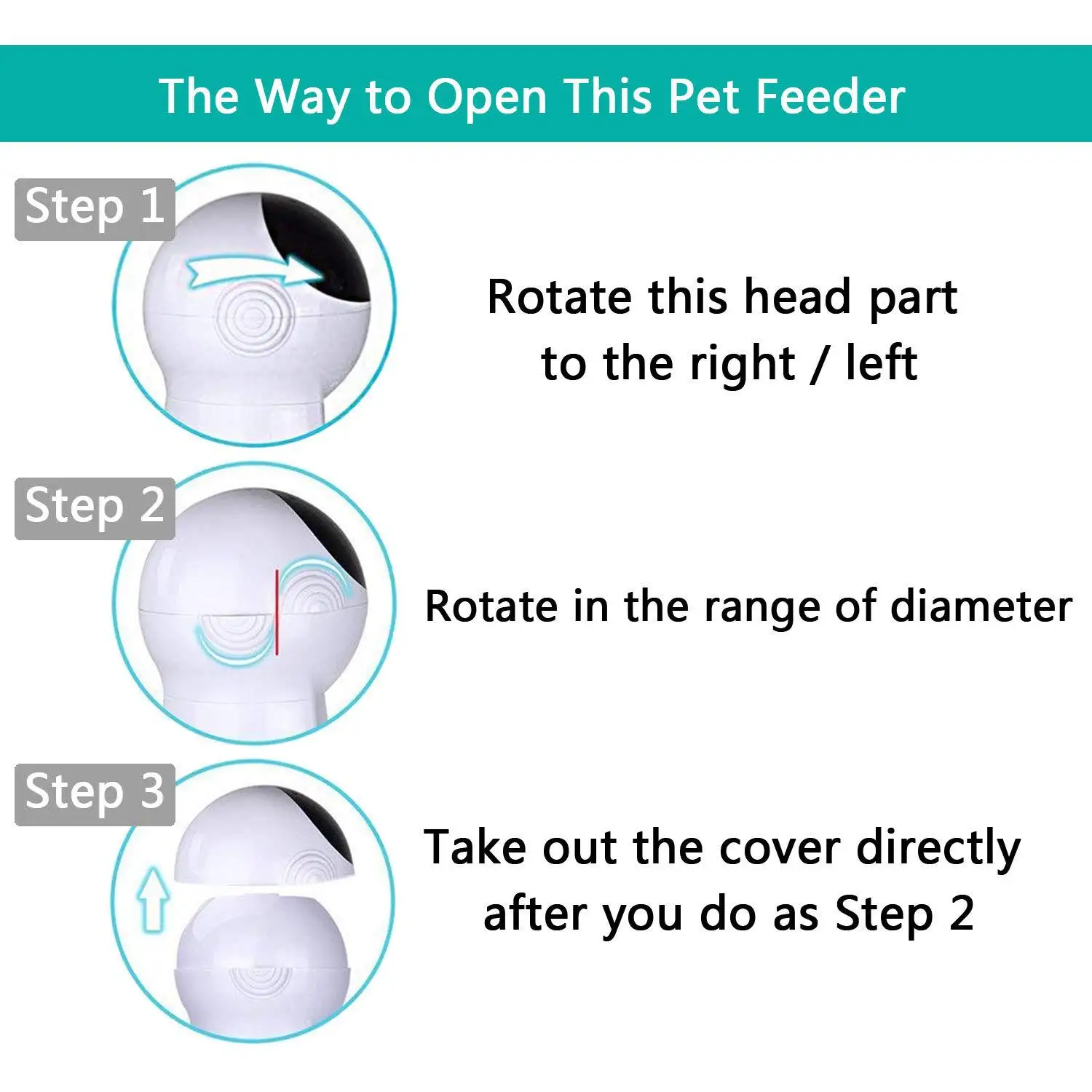 The Way to Open This Pet Feeder

Step 1

Rotate this head part to the right / left

Step 2

Rotate in the range of diameter

Step 3

Take out the cover directly after you do as Step 2